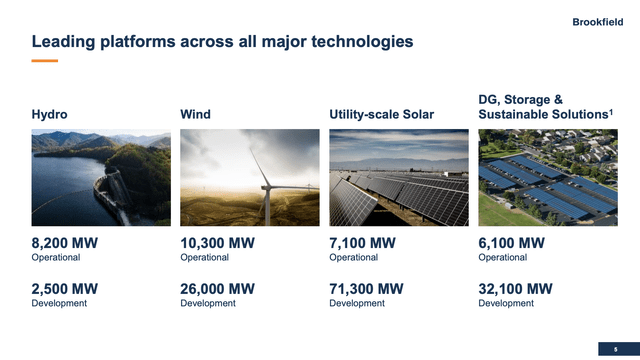 Brookfield

Leading platforms across all major technologies

Hydro

8,200 MW
Operational

2,500 MW
Development

Wind

10,300 MW
Operational

26,000 MW
Development

Utility-scale Solar

7,100 MW
Operational

71,300 MW
Development

DG, Storage & Sustainable Solutions$^1$

6,100 MW
Operational

32,100 MW
Development

5